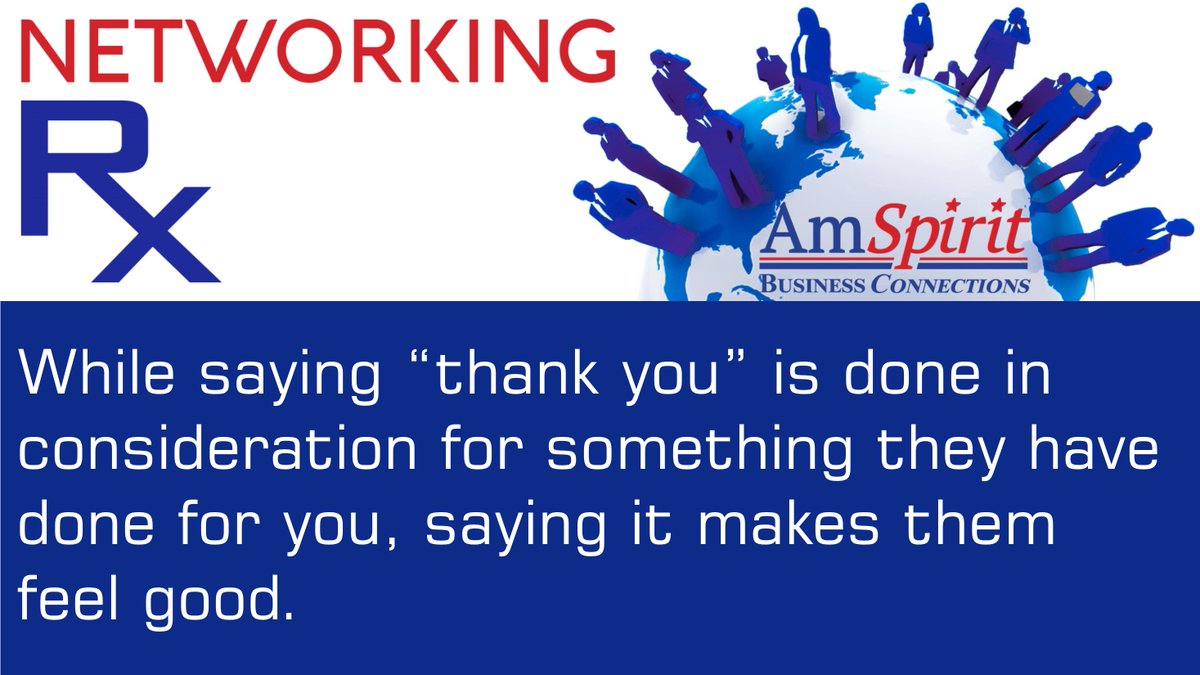 NETWORKING
Rx

AmSpirit
BUSINESS CONNECTIONS

While saying “thank you” is done in consideration for something they have done for you, saying it makes them feel good.